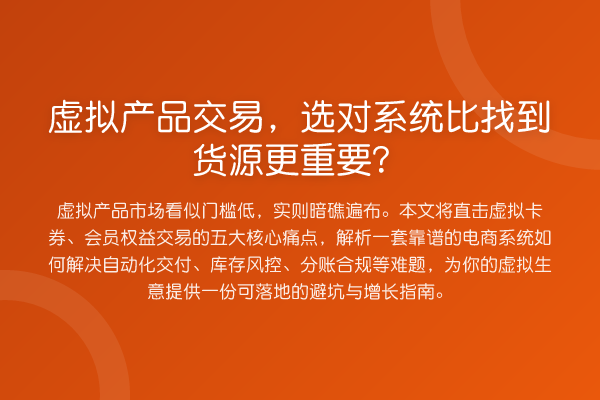 虚拟产品交易，选对系统比找到货源更重要？

虚拟产品市场看似门槛低，实则暗礁遍布。本文将直击虚拟卡券、会员权益交易的五大核心痛点，解析一套靠谱的电商系统如何解决自动化交付、库存风控、分账合规等难题，为你的虚拟生意提供一份可落地的避坑与增长指南。